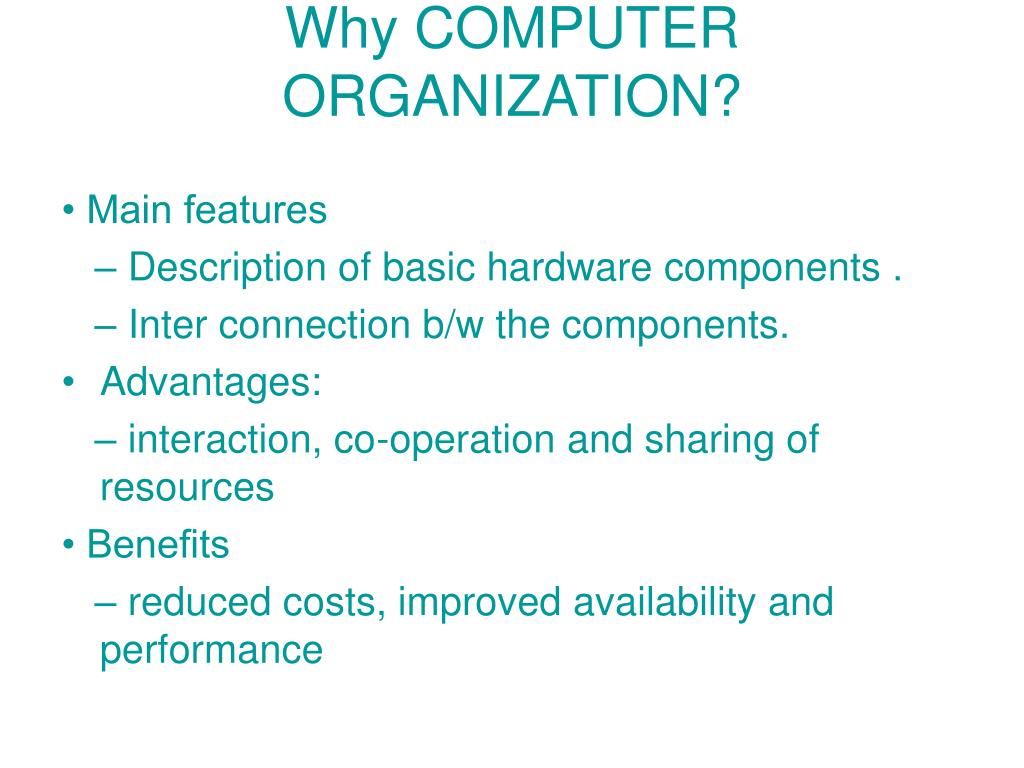 Why COMPUTER ORGANIZATION?

• Main features

– Description of basic hardware components .

– Inter connection b/w the components.

• Advantages:

– interaction, co-operation and sharing of resources

• Benefits

– reduced costs, improved availability and performance